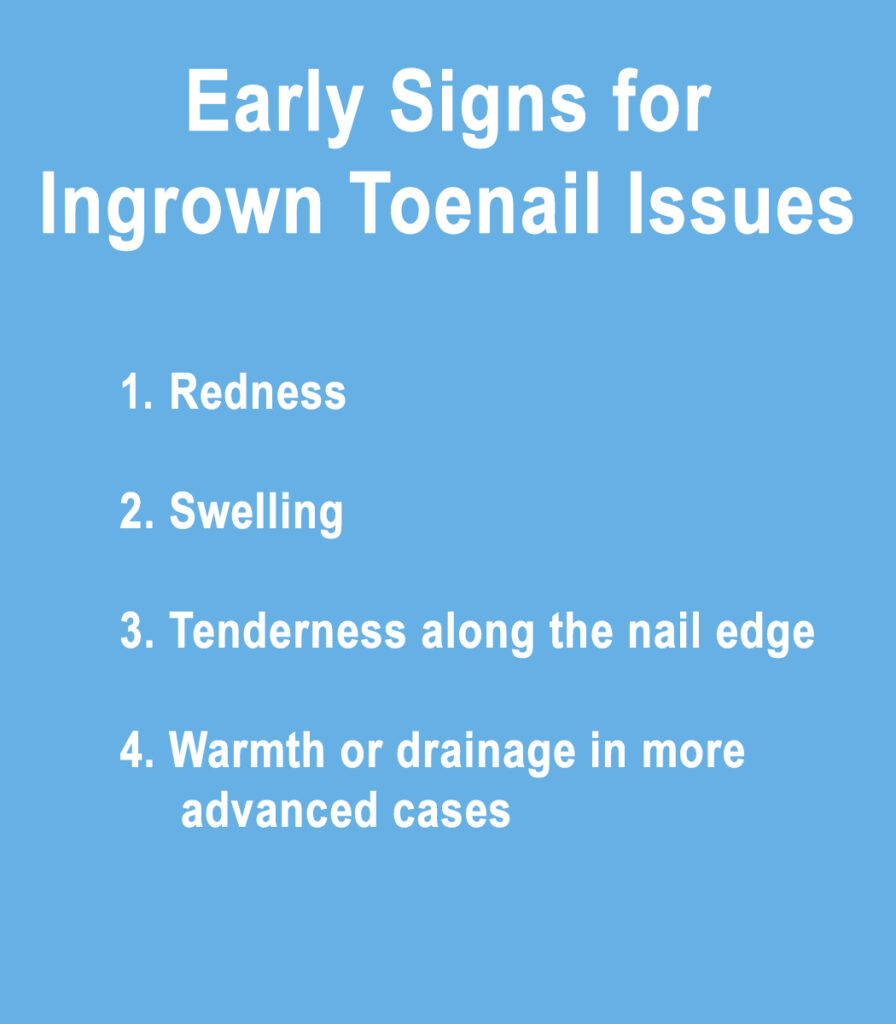 Early Signs for Ingrown Toenail Issues

1. Redness

2. Swelling

3. Tenderness along the nail edge

4. Warmth or drainage in more advanced cases